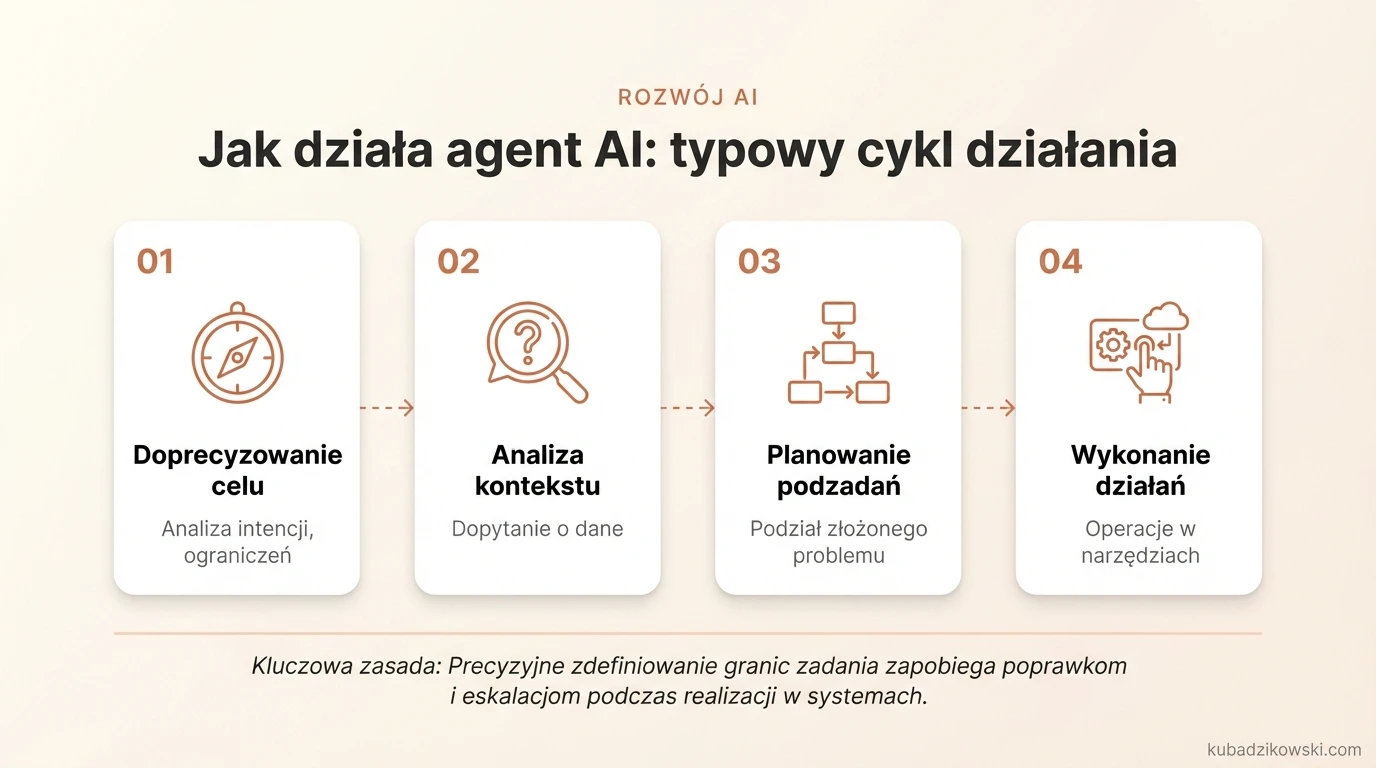 ROZWÓJ AI

Jak działa agent AI: typowy cykl działania

01

Doprecyzowanie celu

Analiza intencji, ograniczeń

02

Analiza kontekstu

Dopytanie o dane

03

Planowanie podzadań

Podział złożonego problemu

04

Wykonanie działań

Operacje w narzędziach

Kluczowa zasada: Precyzyjne zdefiniowanie granic zadania zapobiega poprawkom i eskalacjom podczas realizacji w systemach.

kubadzikowski.com